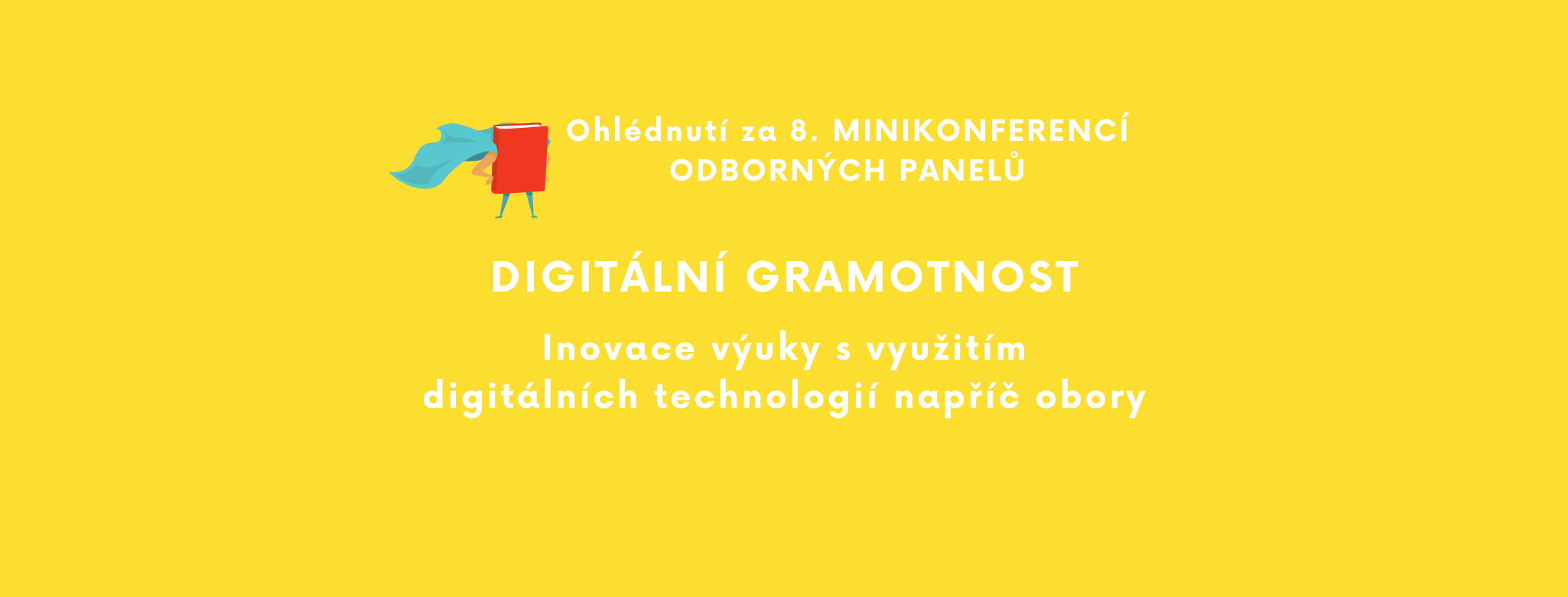 Ohlédnutí za 8. MINIKONFERENCÍ ODBORNÝCH PANELŮ

DIGITÁLNÍ GRAMOTNOST

Inovace výuky s využitím digitálních technologií napříč obory